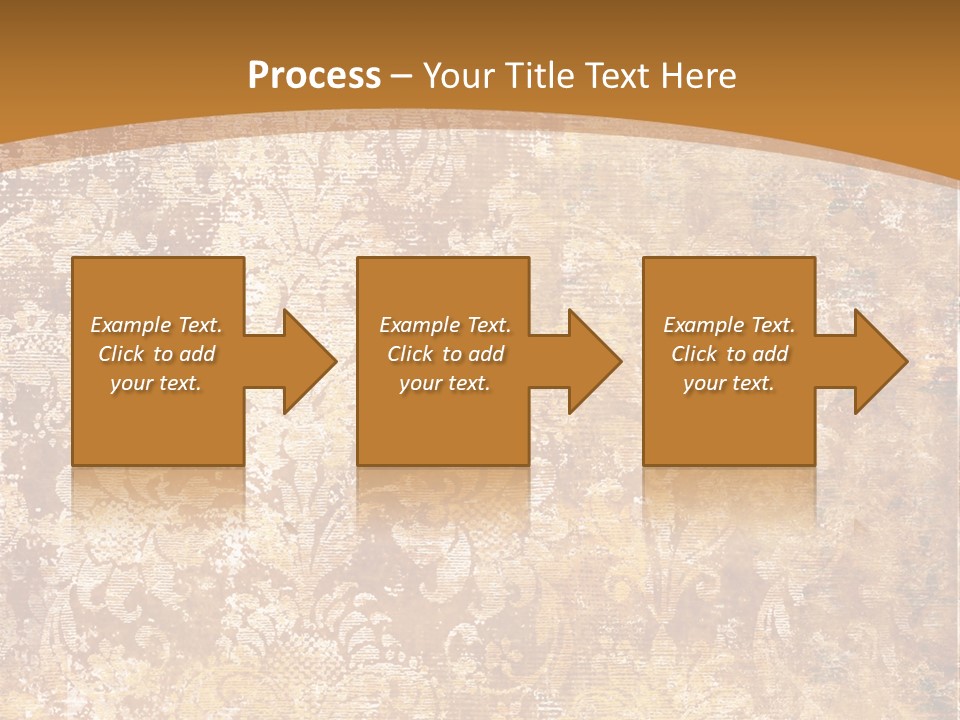 Process – Your Title Text Here

Example Text. Click to add your text.

Example Text. Click to add your text.

Example Text. Click to add your text.